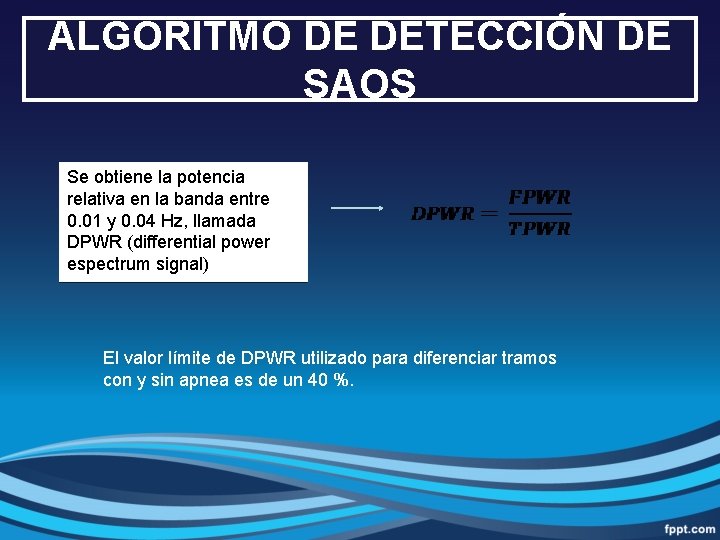 ALGORITMO DE DETECCIÓN DE SAOS

Se obtiene la potencia relativa en la banda entre 0.01 y 0.04 Hz, llamada DPWR (differential power espectrum signal)

$DPWR = \frac{FPWR}{TPWR}$

El valor límite de DPWR utilizado para diferenciar tramos con y sin apnea es de un 40 %.

fppt.com